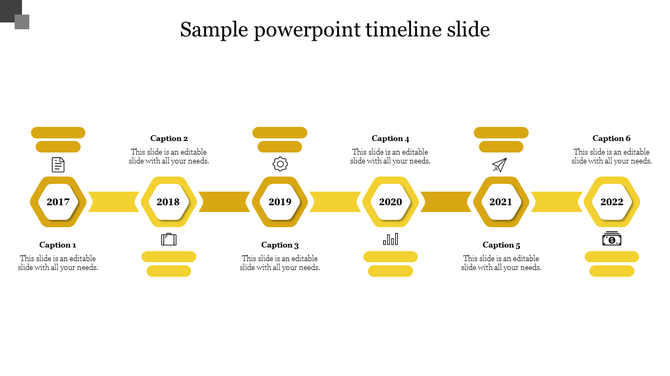 Sample powerpoint timeline slide

Caption 2
This slide is an editable slide with all your needs.

Caption 4
This slide is an editable slide with all your needs.

Caption 6
This slide is an editable slide with all your needs.

2017

2018

2019

2020

2021

2022

Caption 1
This slide is an editable slide with all your needs.

Caption 3
This slide is an editable slide with all your needs.

Caption 5
This slide is an editable slide with all your needs.